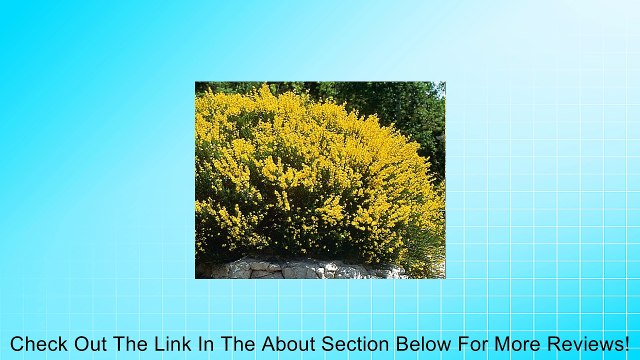 Check Out The Link In The About Section Below For More Reviews!